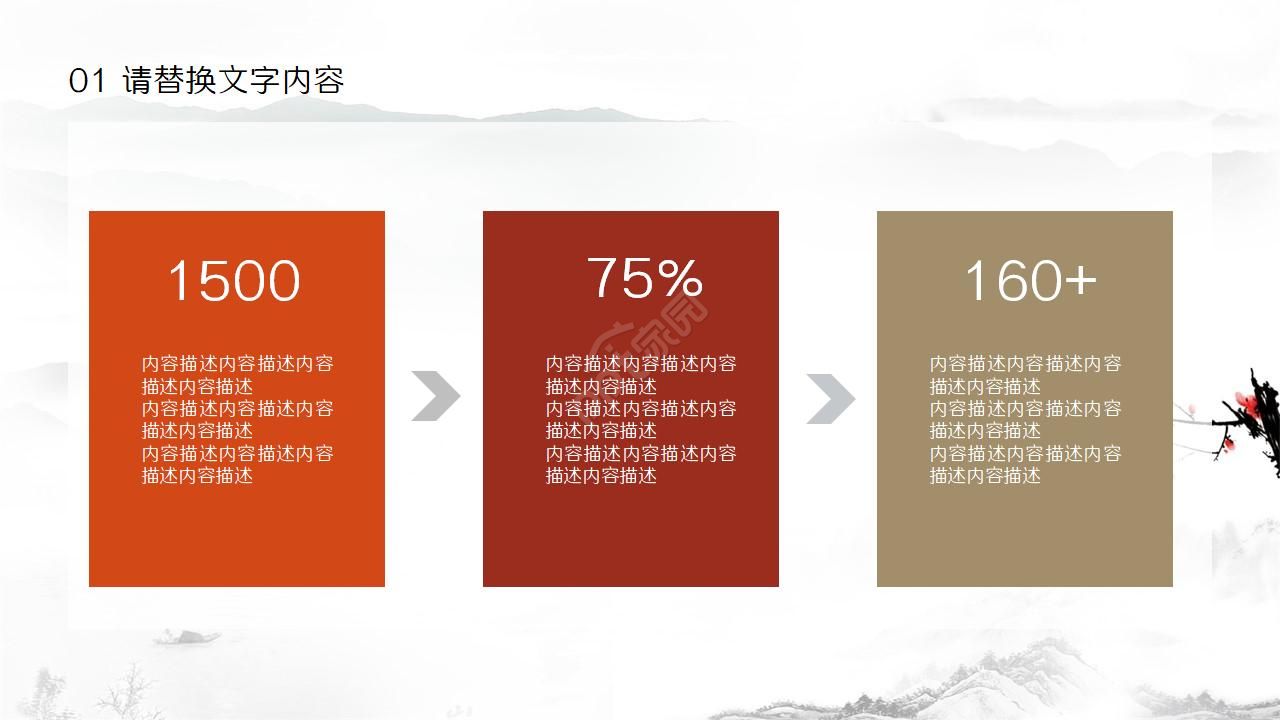 01 请替换文字内容

1500

内容描述内容描述内容描述内容描述
内容描述内容描述内容描述内容描述
内容描述内容描述内容描述内容描述

75%

内容描述内容描述内容描述内容描述
内容描述内容描述内容描述内容描述
内容描述内容描述内容描述内容描述

160+

内容描述内容描述内容描述内容描述
内容描述内容描述内容描述内容描述
内容描述内容描述内容描述内容描述